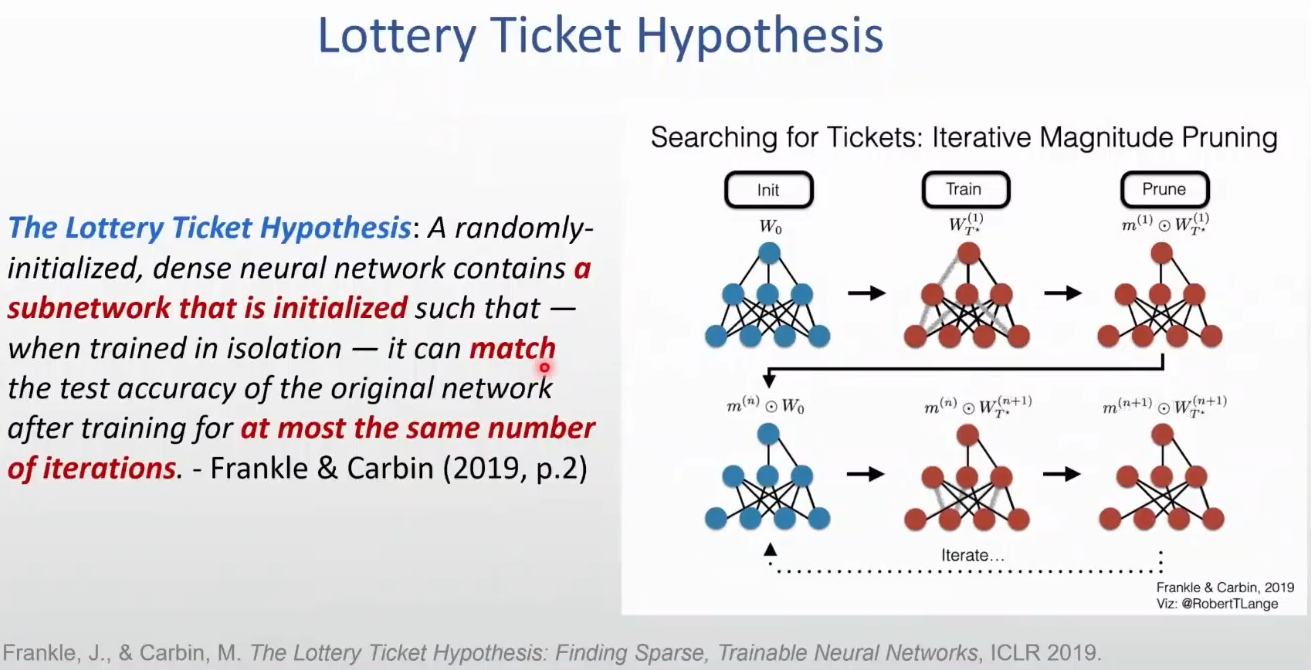 Lottery Ticket Hypothesis

The Lottery Ticket Hypothesis: A randomly-initialized, dense neural network contains a subnetwork that is initialized such that — when trained in isolation — it can match the test accuracy of the original network after training for at most the same number of iterations. - Frankle & Carbin (2019, p.2)

Searching for Tickets: Iterative Magnitude Pruning

Init

Train

Prune

$W_0$

$W_{T^*}^{(1)}$

$m^{(1)} \odot W_{T^*}^{(1)}$

$m^{(n)} \odot W_0$

$m^{(n)} \odot W_{T^*}^{(n+1)}$

$m^{(n+1)} \odot W_{T^*}^{(n+1)}$

Iterate...

Frankle & Carbin, 2019
Viz: @RobertTLange

Frankle, J., & Carbin, M. The Lottery Ticket Hypothesis: Finding Sparse, Trainable Neural Networks, ICLR 2019.